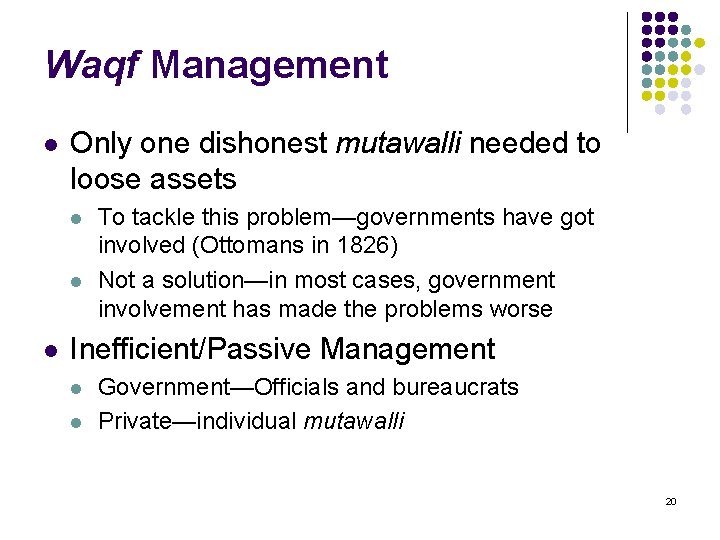 Waqf Management

- Only one dishonest mutawalli needed to loose assets
  - To tackle this problem—governments have got involved (Ottomans in 1826)
  - Not a solution—in most cases, government involvement has made the problems worse
- Inefficient/Passive Management
  - Government—Officials and bureaucrats
  - Private—individual mutawalli

20